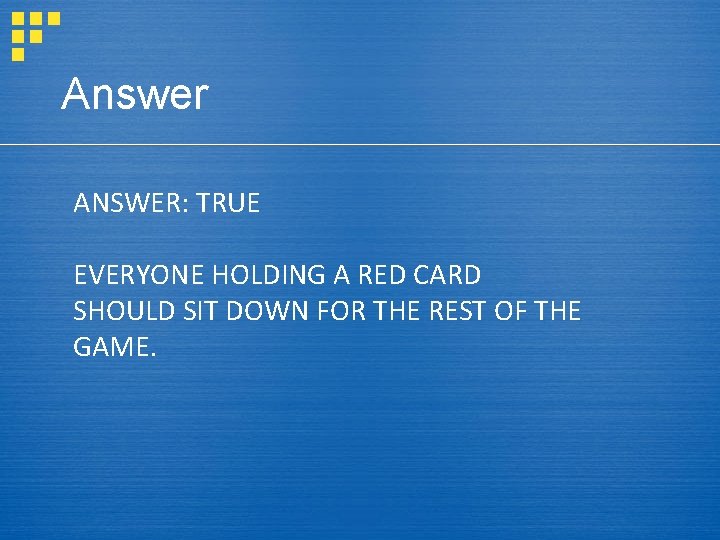 Answer

ANSWER: TRUE

EVERYONE HOLDING A RED CARD SHOULD SIT DOWN FOR THE REST OF THE GAME.